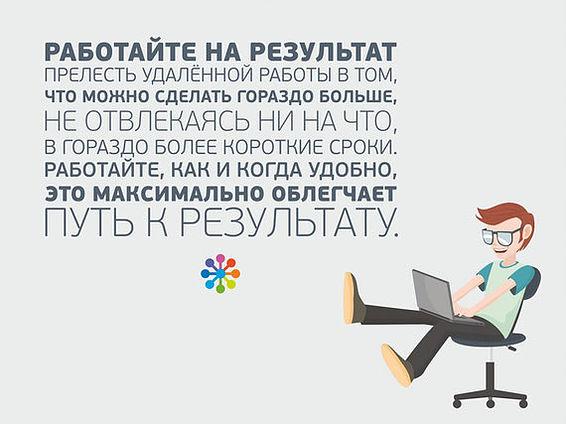 РАБОТАЙТЕ НА РЕЗУЛЬТАТ

ПРЕЛЕСТЬ УДАЛЁННОЙ РАБОТЫ В ТОМ, ЧТО МОЖНО СДЕЛАТЬ ГОРАЗДО БОЛЬШЕ, НЕ ОТВЛЕКАЯСЬ НИ НА ЧТО, В ГОРАЗДО БОЛЕЕ КОРОТКИЕ СРОКИ. РАБОТАЙТЕ, КАК И КОГДА УДОБНО, ЭТО МАКСИМАЛЬНО ОБЛЕГЧАЕТ ПУТЬ К РЕЗУЛЬТАТУ.